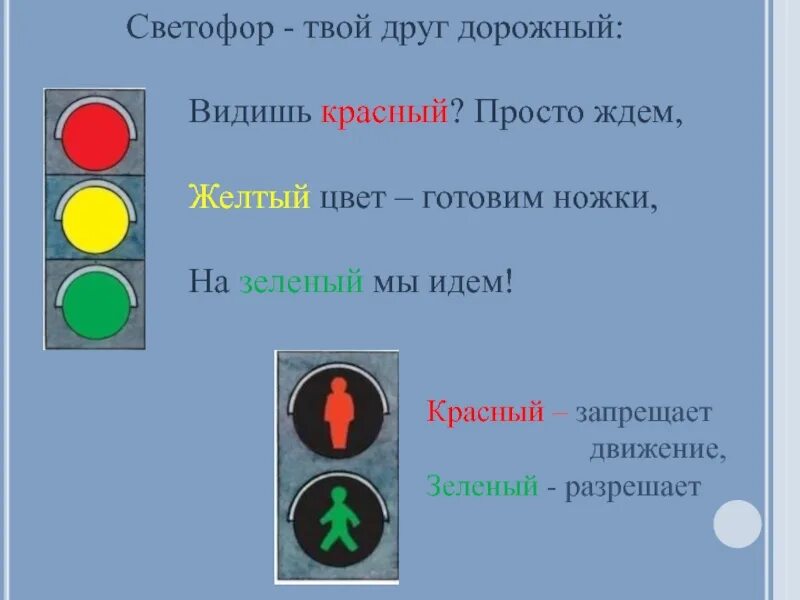 Светофор - твой друг дорожный:

Видишь красный? Просто ждем,

Желтый цвет – готовим ножки,

На зеленый мы идем!

Красный – запрещает движение,
Зеленый - разрешает